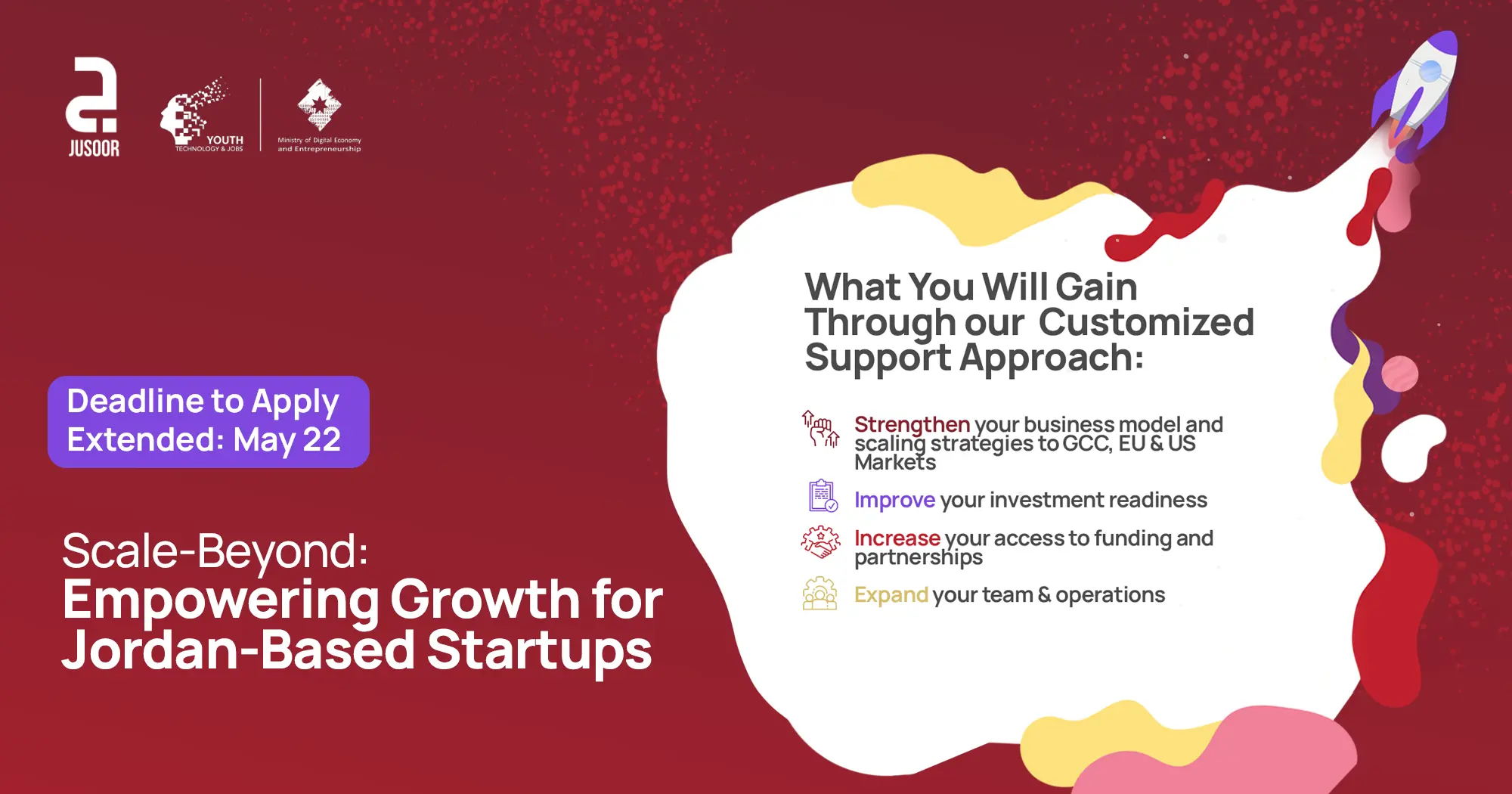 JUSOOR

YOUTH
TECHNOLOGY & JOBS

Ministry of Digital Economy and Entrepreneurship

Deadline to Apply Extended: May 22

Scale-Beyond:
Empowering Growth for Jordan-Based Startups

What You Will Gain Through our Customized Support Approach:

Strengthen your business model and scaling strategies to GCC, EU & US Markets

Improve your investment readiness

Increase your access to funding and partnerships

Expand your team & operations